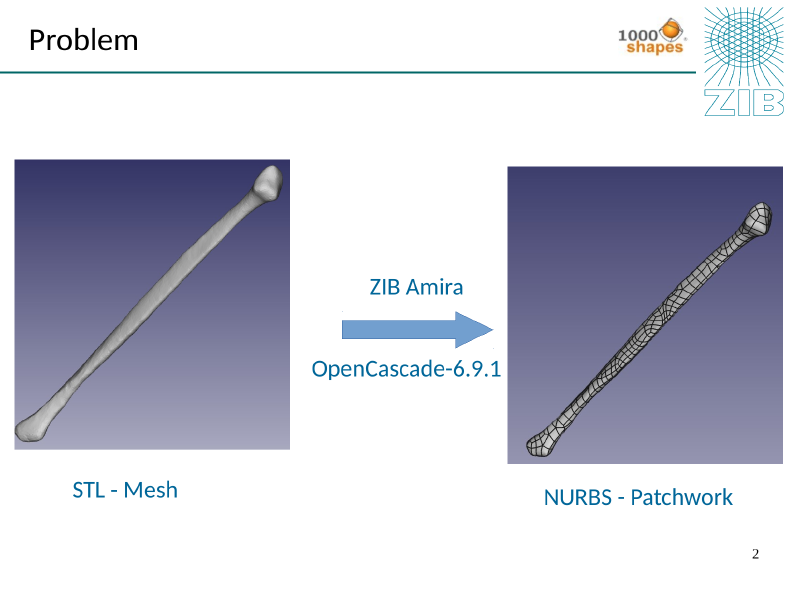 Problem

1000 shapes

ZIB

ZIB Amira

OpenCascade-6.9.1

STL - Mesh

NURBS - Patchwork

2